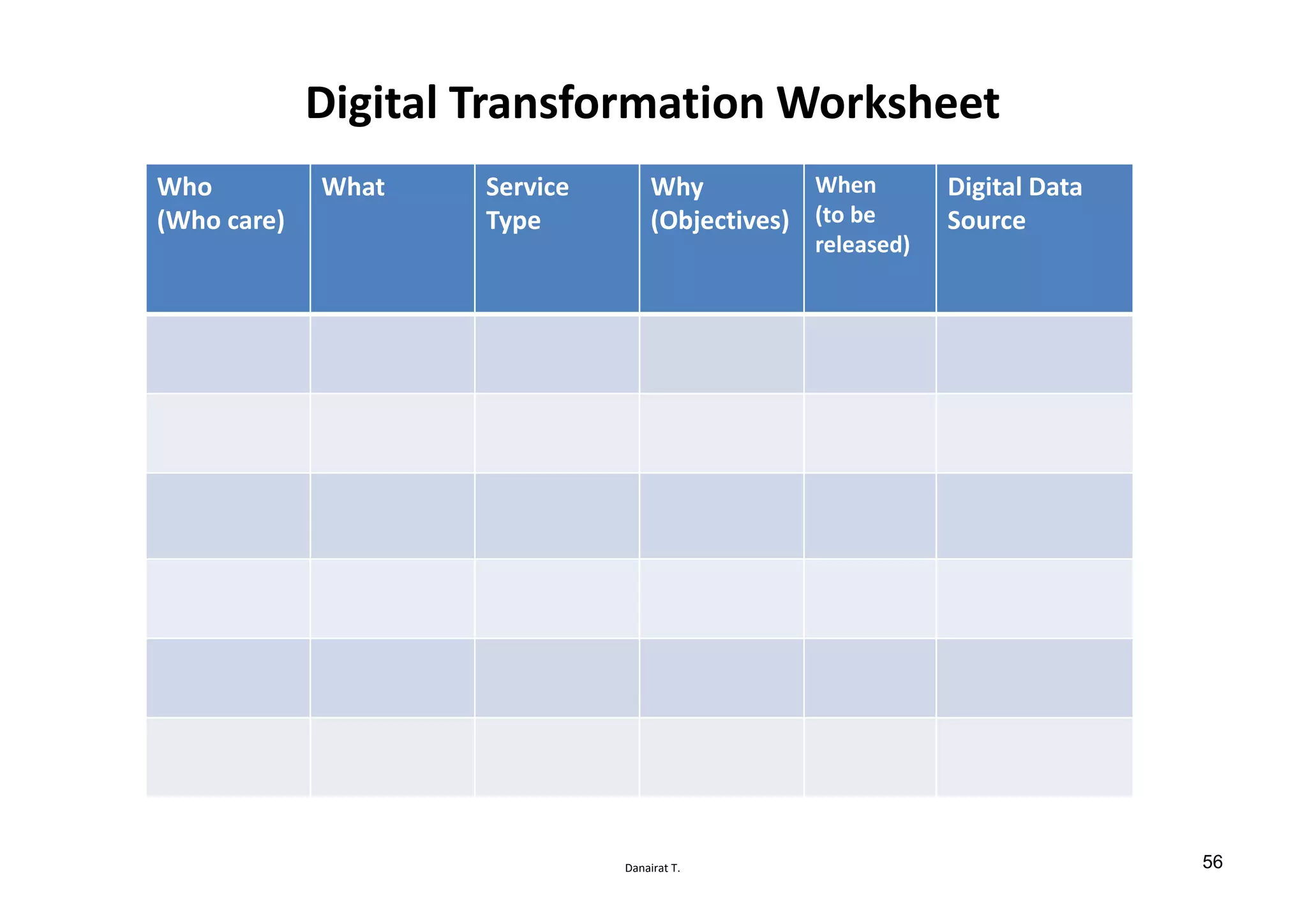 Digital Transformation Worksheet

| Who (Who care) | What | Service Type | Why (Objectives) | When (to be released) | Digital Data Source |
|---|---|---|---|---|---|
| | | | | | |
| | | | | | |
| | | | | | |
| | | | | | |
| | | | | | |
| | | | | | |

Danairat T.

56